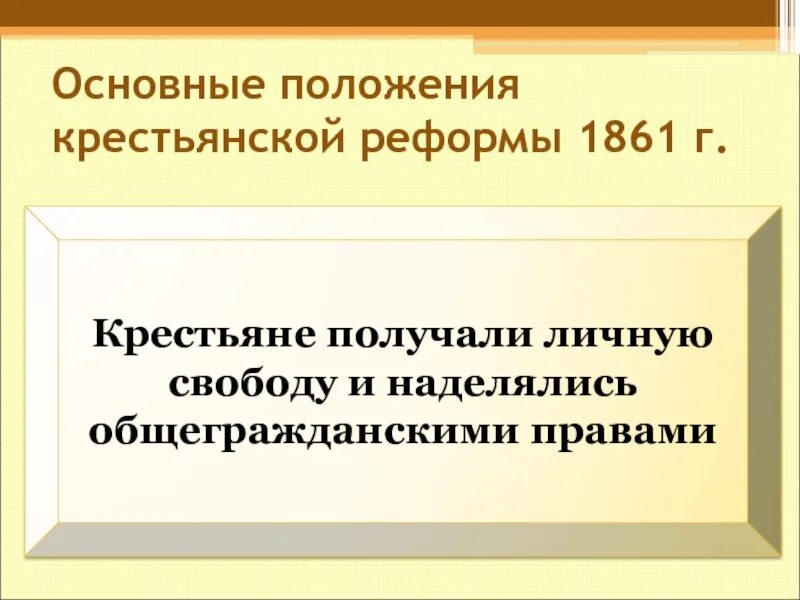 Основные положения крестьянской реформы 1861 г.

Крестьяне получали личную свободу и наделялись общегражданскими правами